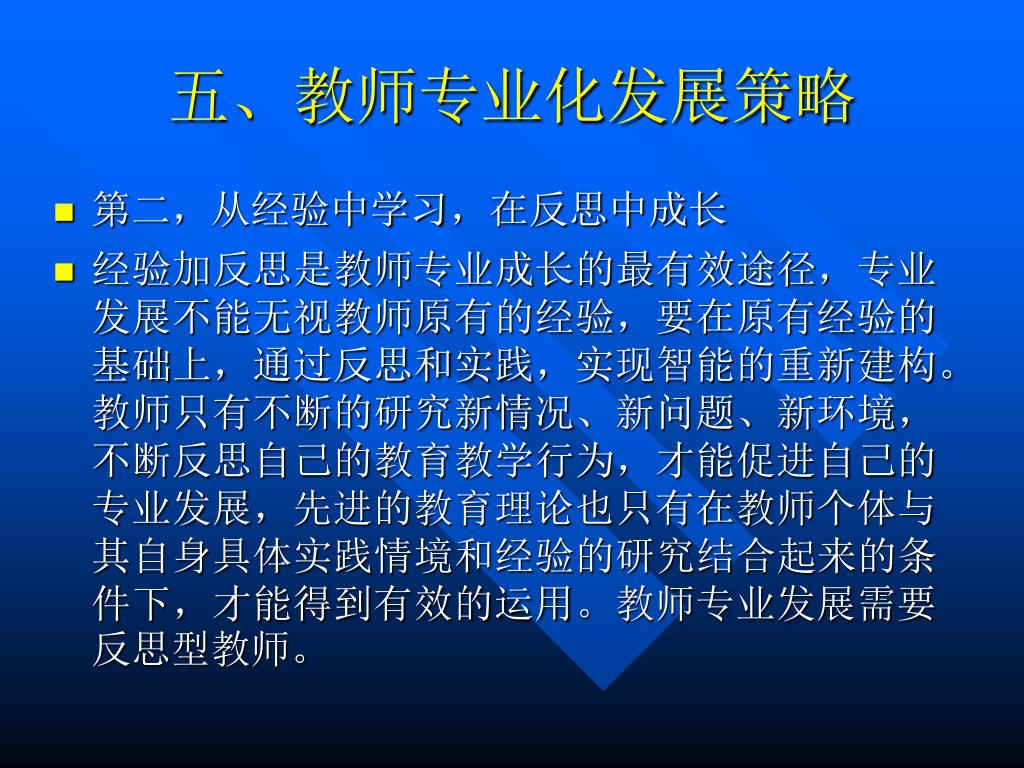 五、教师专业化发展策略

第二，从经验中学习，在反思中成长

经验加反思是教师专业成长的最有效途径，专业发展不能无视教师原有的经验，要在原有经验的基础上，通过反思和实践，实现智能的重新建构。教师只有不断的研究新情况、新问题、新环境，不断反思自己的教育教学行为，才能促进自己的专业发展，先进的教育理论也只有在教师个体与其自身具体实践情境和经验的研究结合起来的条件下，才能得到有效的运用。教师专业发展需要反思型教师。